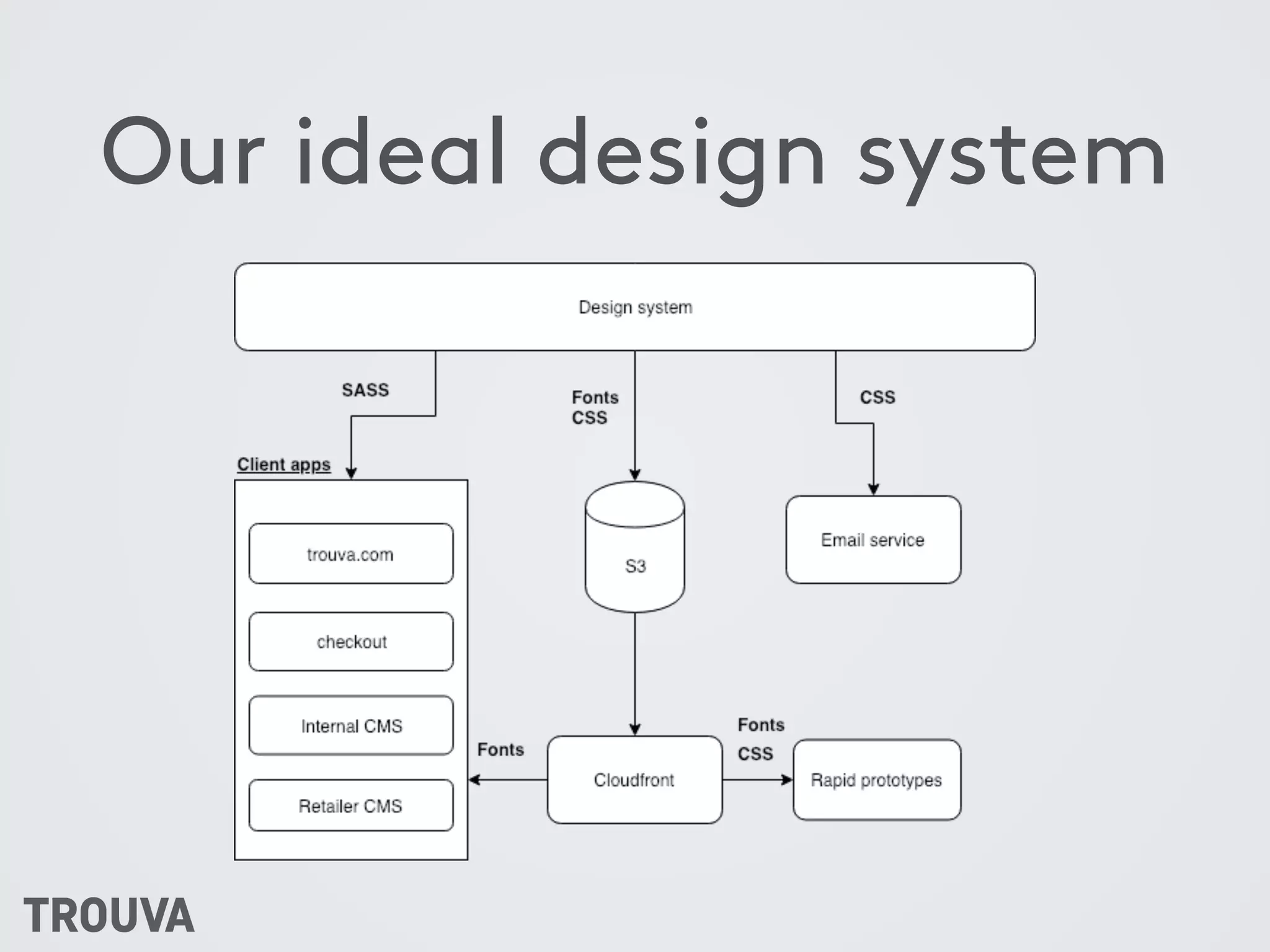 Our ideal design system

Design system

SASS

Fonts
CSS

CSS

Client apps

trouva.com

checkout

Internal CMS

Retailer CMS

S3

Email service

Fonts

Cloudfront

Fonts
CSS

Rapid prototypes

TROUVA